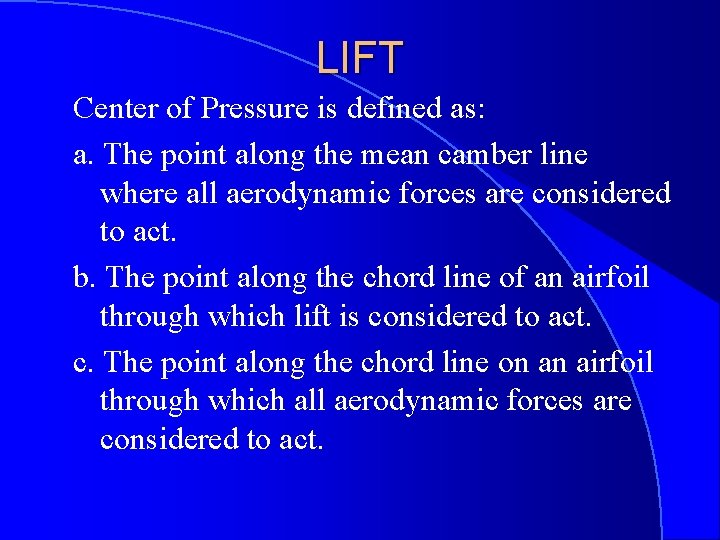 LIFT

Center of Pressure is defined as:

a. The point along the mean camber line where all aerodynamic forces are considered to act.

b. The point along the chord line of an airfoil through which lift is considered to act.

c. The point along the chord line on an airfoil through which all aerodynamic forces are considered to act.